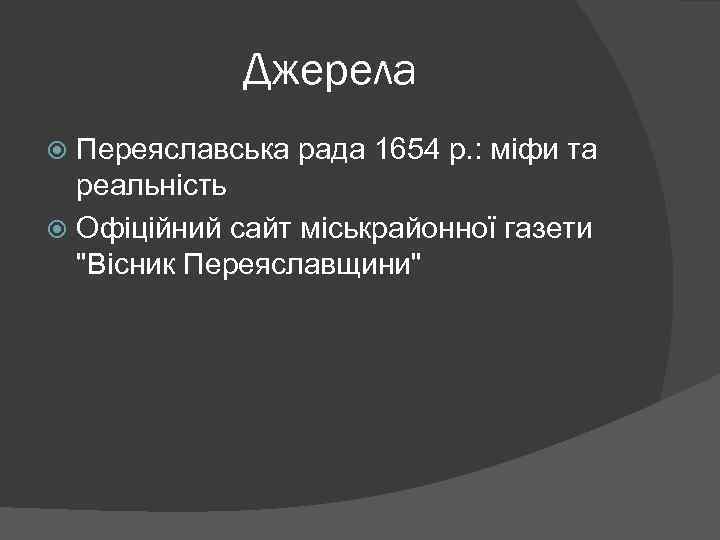 Джерела

Переяславська рада 1654 р.: міфи та реальність

Офіційний сайт міськрайонної газети "Вісник Переяславщини"